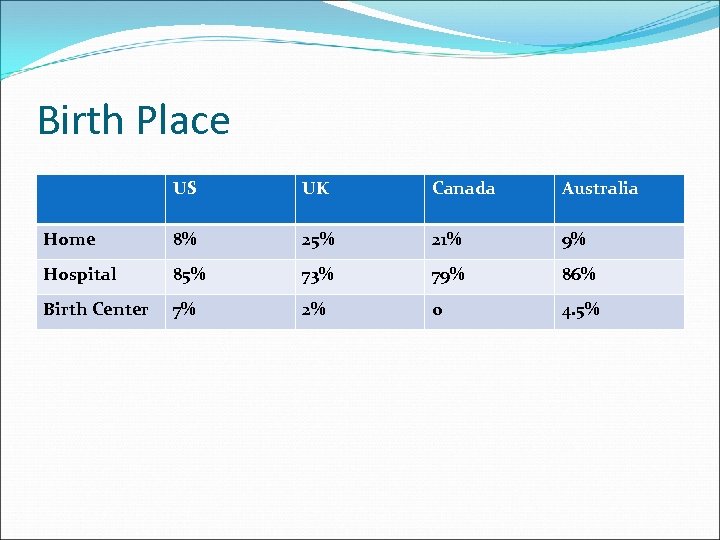 Birth Place

| | US | UK | Canada | Australia |
|---|---|---|---|---|
| Home | 8% | 25% | 21% | 9% |
| Hospital | 85% | 73% | 79% | 86% |
| Birth Center | 7% | 2% | 0 | 4.5% |